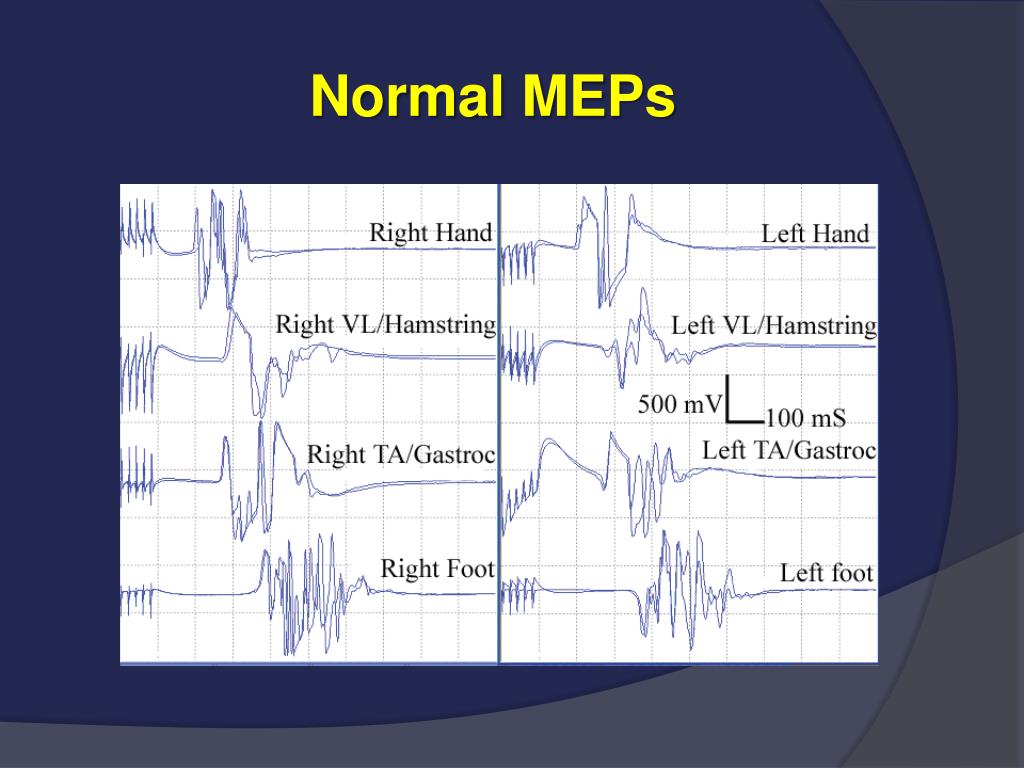 Normal MEPs

Right Hand

Right VL/Hamstring

Right TA/Gastroc

Right Foot

Left Hand

Left VL/Hamstring

500 mV

100 mS

Left TA/Gastroc

Left foot